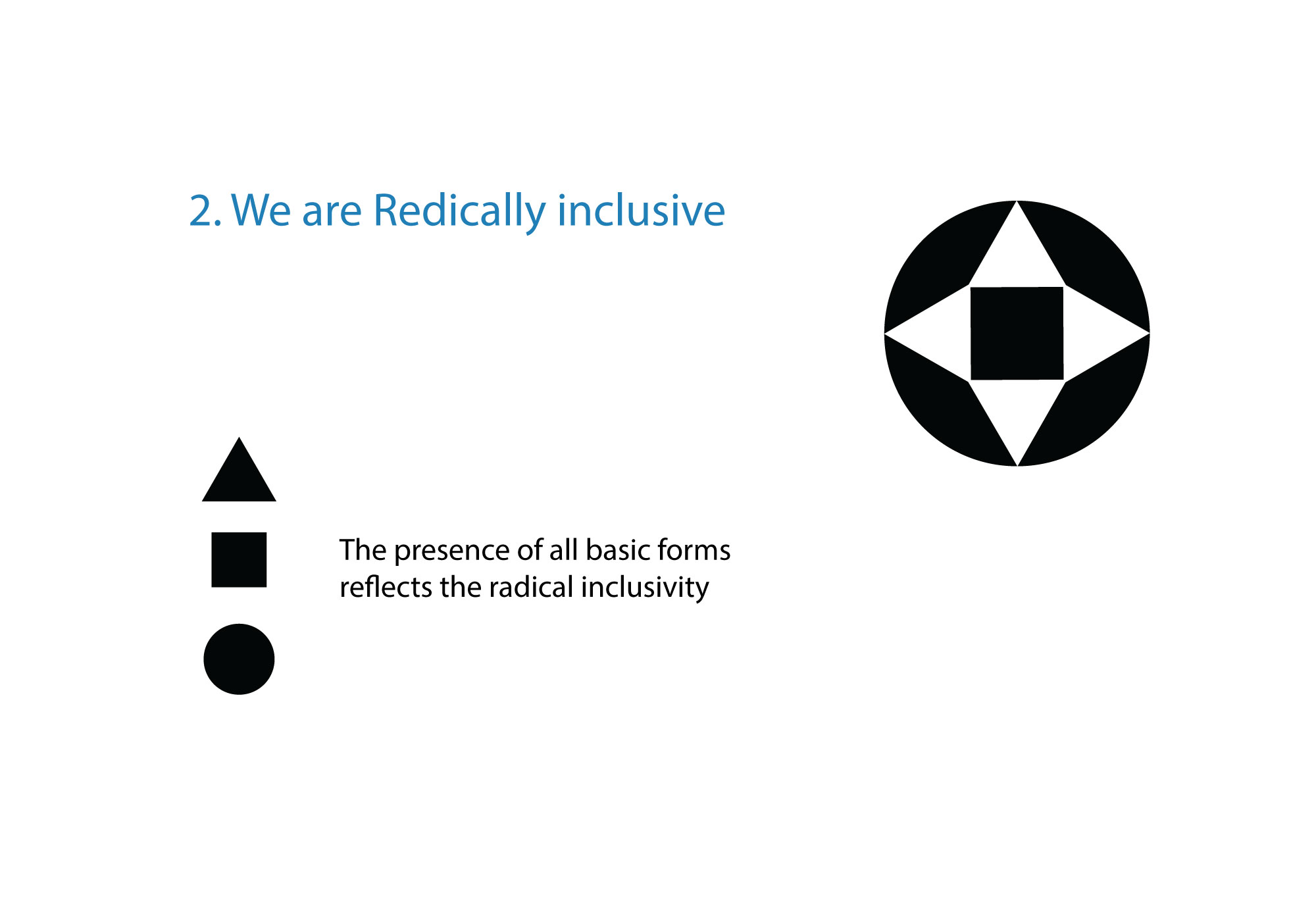 2. We are Redically inclusive

The presence of all basic forms reflects the radical inclusivity